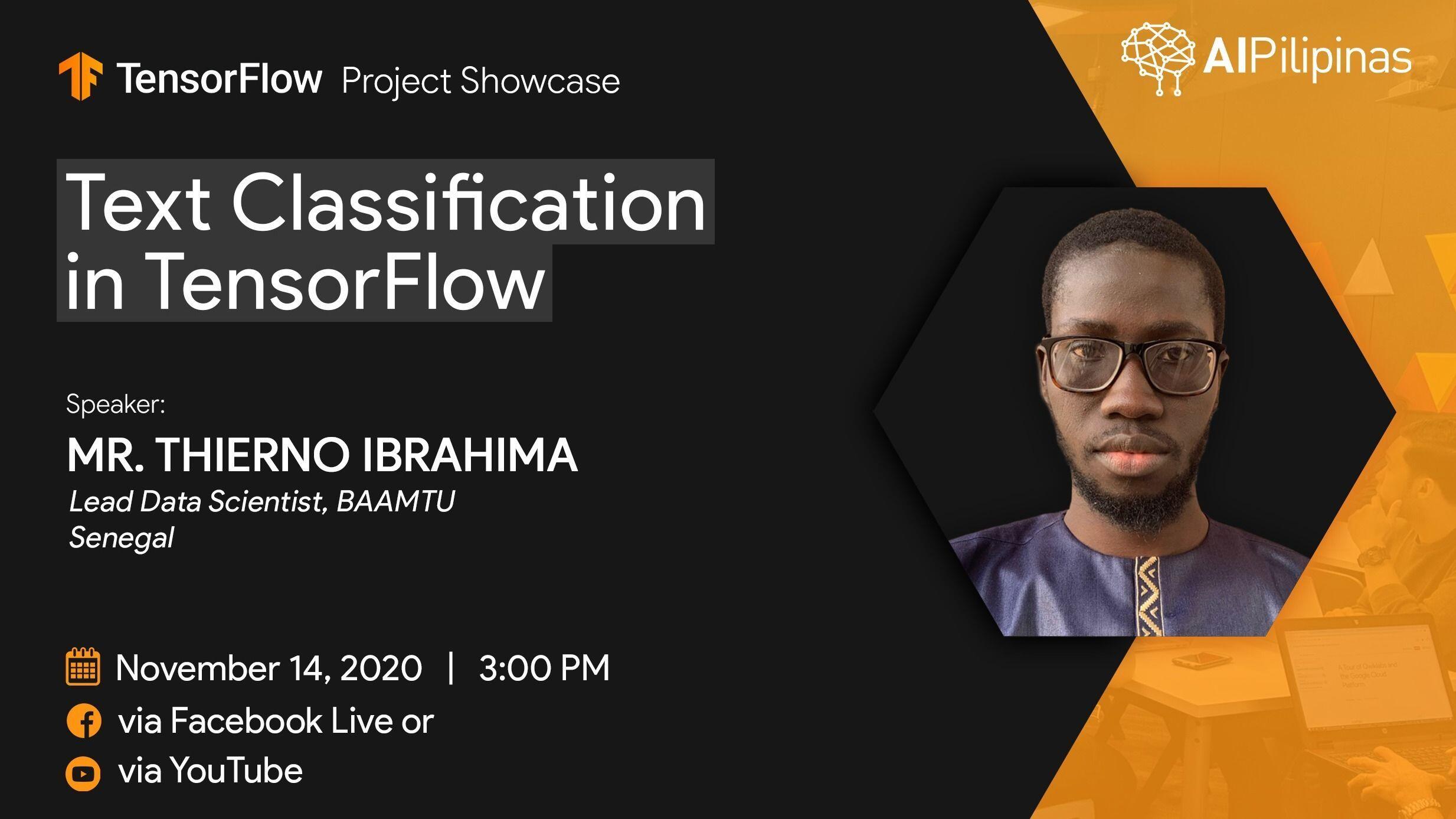 TensorFlow Project Showcase

AIPilipinas

Text Classification in TensorFlow

Speaker:

MR. THIERNO IBRAHIMA

Lead Data Scientist, BAAMTU
Senegal

November 14, 2020 | 3:00 PM

via Facebook Live or

via YouTube